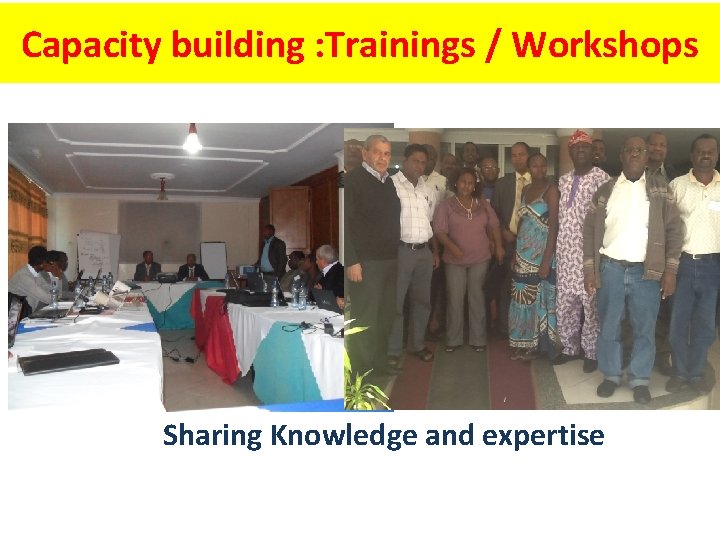 Capacity building :Trainings / Workshops

Sharing Knowledge and expertise